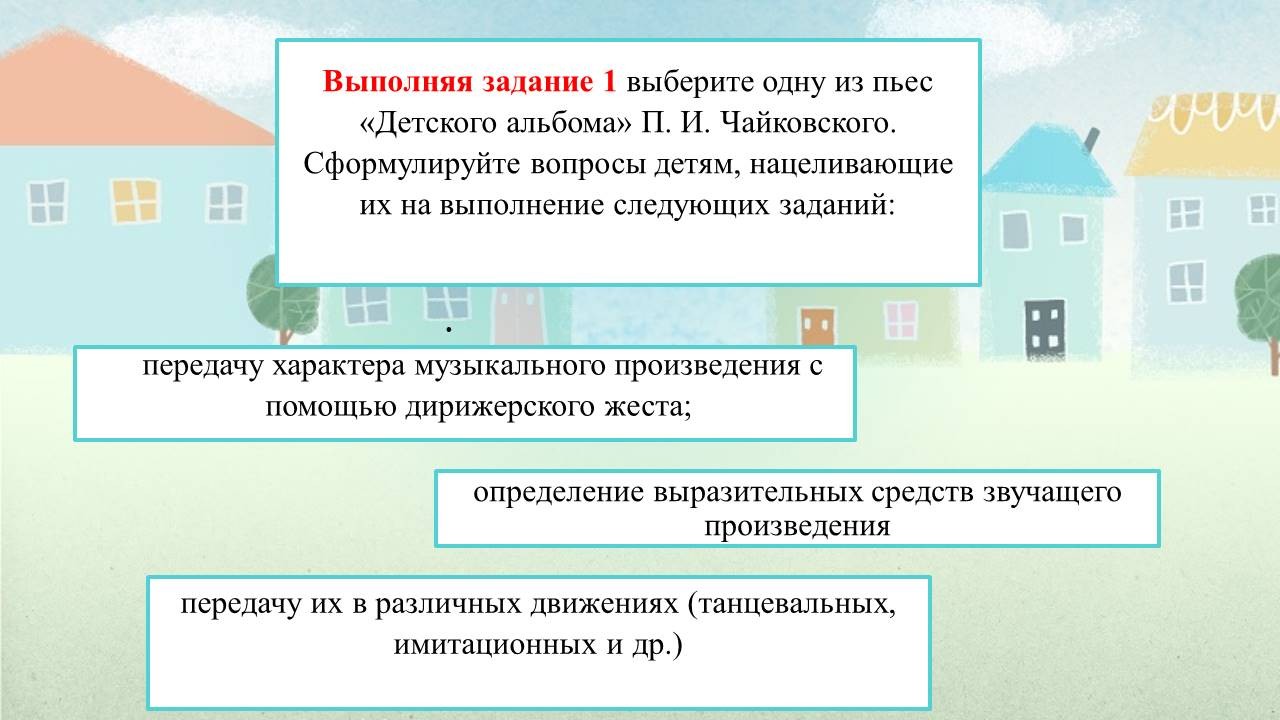 Выполняя задание 1 выберите одну из пьес «Детского альбома» П. И. Чайковского. Сформулируйте вопросы детям, нацеливающие их на выполнение следующих заданий:

.

передачу характера музыкального произведения с помощью дирижерского жеста;

определение выразительных средств звучащего произведения

передачу их в различных движениях (танцевальных, имитационных и др.)